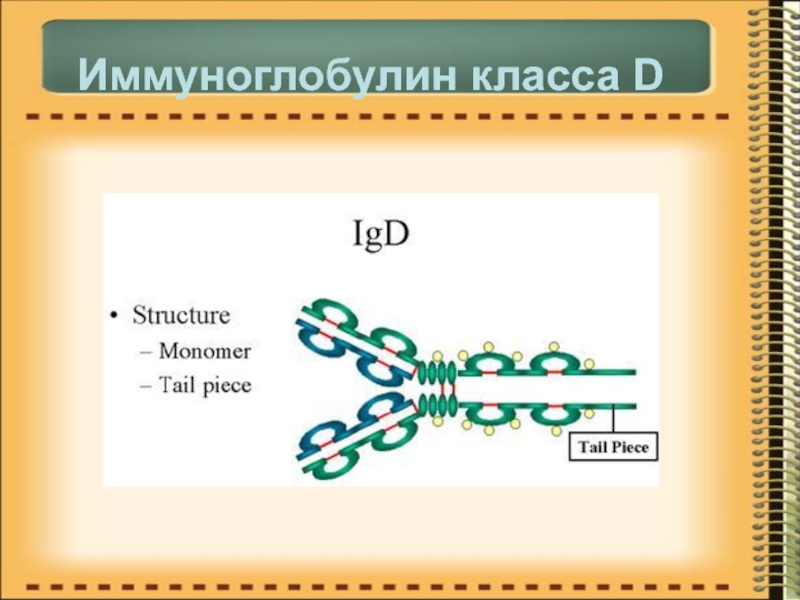 Иммуноглобулин класса D

IgD

• Structure
– Monomer
– Tail piece

Tail Piece